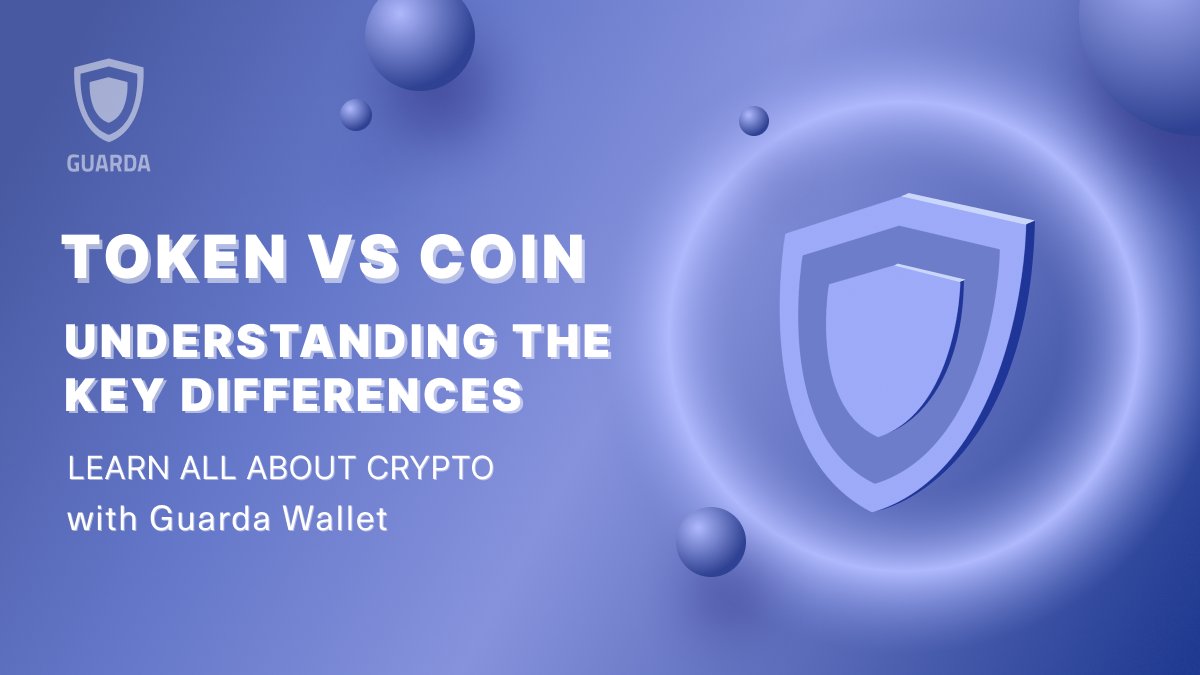 GUARDA

TOKEN VS COIN

UNDERSTANDING THE KEY DIFFERENCES

LEARN ALL ABOUT CRYPTO
with Guarda Wallet